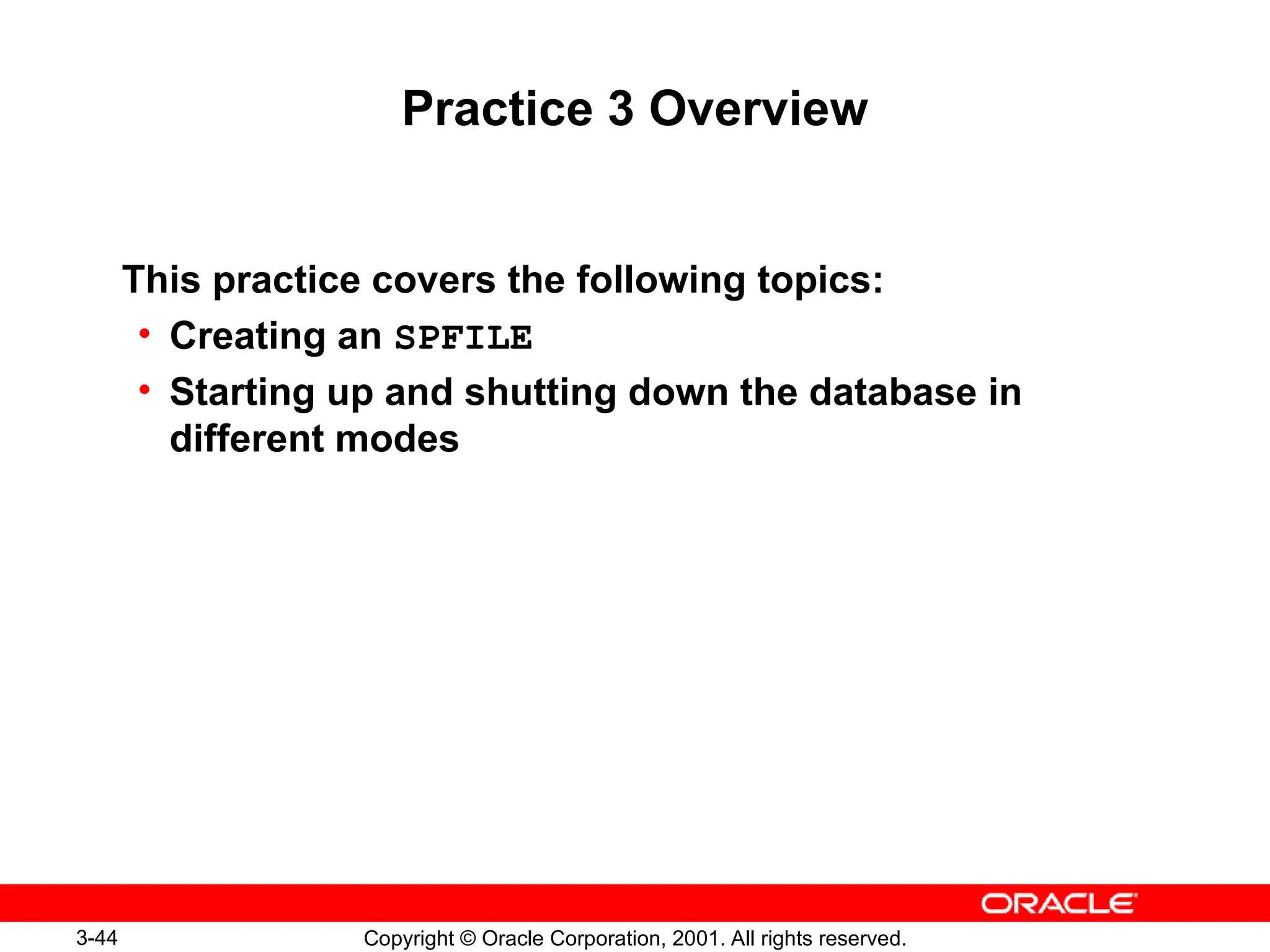 Practice 3 Overview

This practice covers the following topics:
• Creating an SPFILE
• Starting up and shutting down the database in different modes

ORACLE

3-44

Copyright © Oracle Corporation, 2001. All rights reserved.